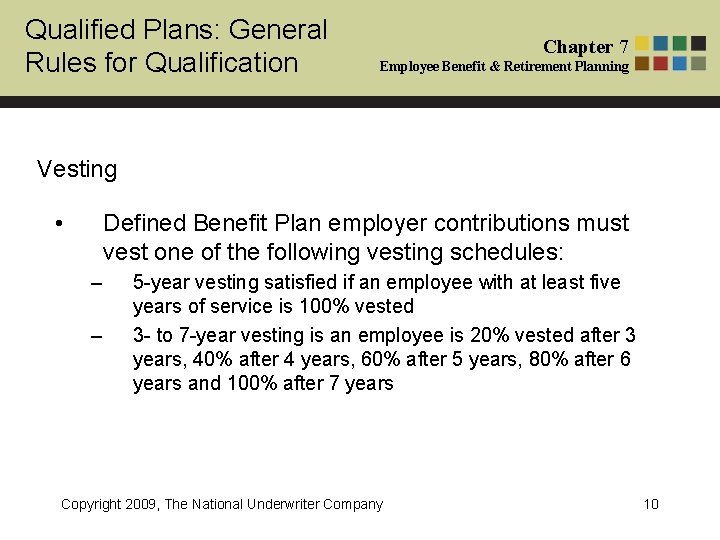 Qualified Plans: General Rules for Qualification

Chapter 7
Employee Benefit & Retirement Planning

Vesting

• Defined Benefit Plan employer contributions must vest one of the following vesting schedules:
– 5-year vesting satisfied if an employee with at least five years of service is 100% vested
– 3- to 7-year vesting is an employee is 20% vested after 3 years, 40% after 4 years, 60% after 5 years, 80% after 6 years and 100% after 7 years

Copyright 2009, The National Underwriter Company

10